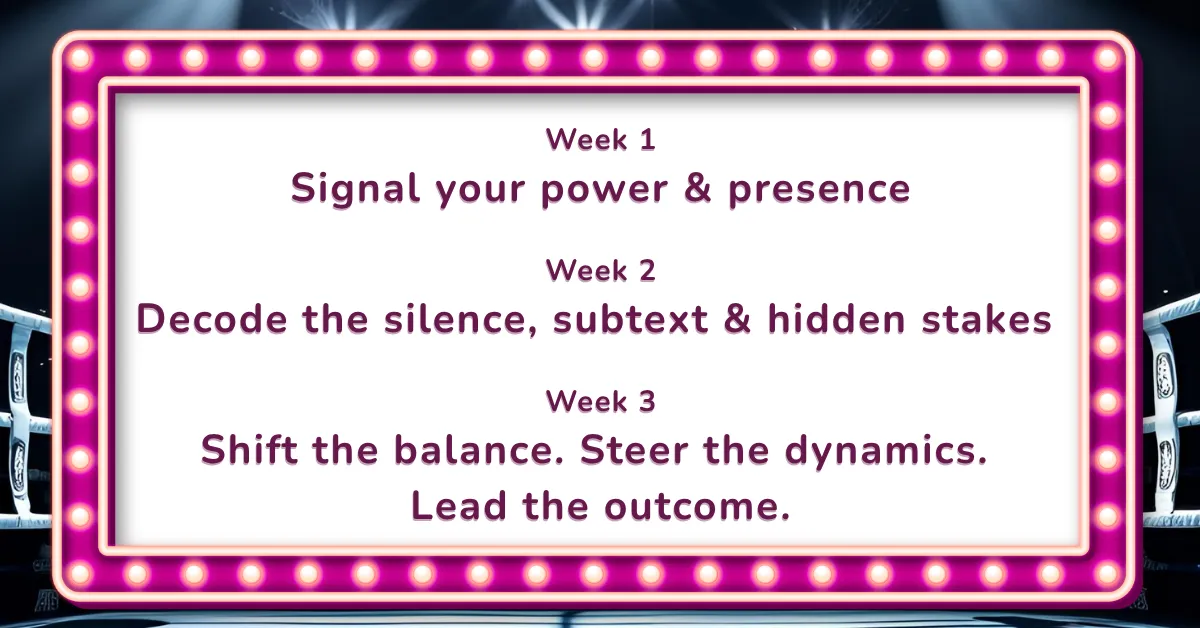 Week 1
Signal your power & presence

Week 2
Decode the silence, subtext & hidden stakes

Week 3
Shift the balance. Steer the dynamics. Lead the outcome.